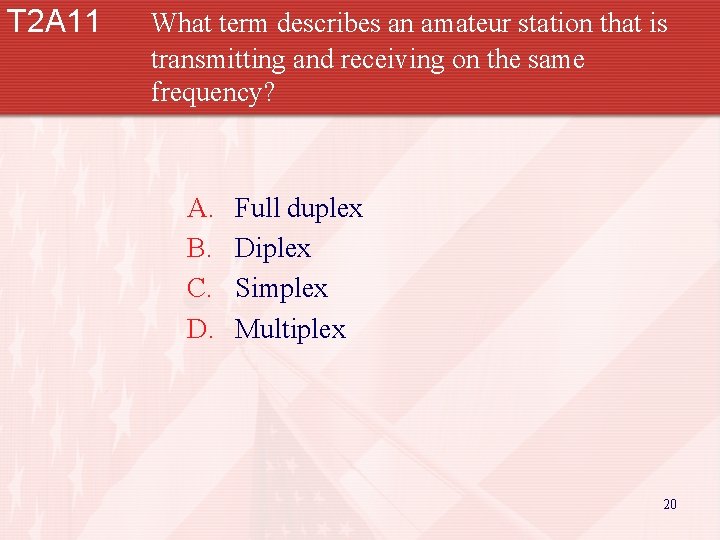 T2A11 What term describes an amateur station that is transmitting and receiving on the same frequency?

A. Full duplex
B. Diplex
C. Simplex
D. Multiplex

20